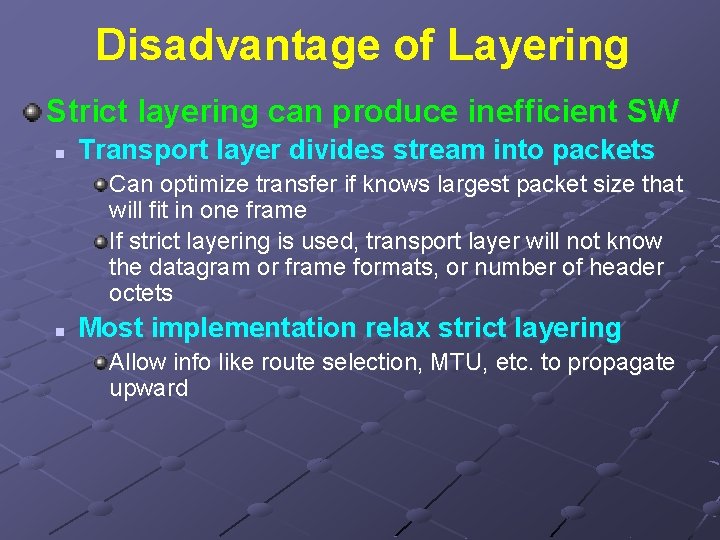 Disadvantage of Layering

Strict layering can produce inefficient SW

Transport layer divides stream into packets

Can optimize transfer if knows largest packet size that will fit in one frame

If strict layering is used, transport layer will not know the datagram or frame formats, or number of header octets

Most implementation relax strict layering

Allow info like route selection, MTU, etc. to propagate upward